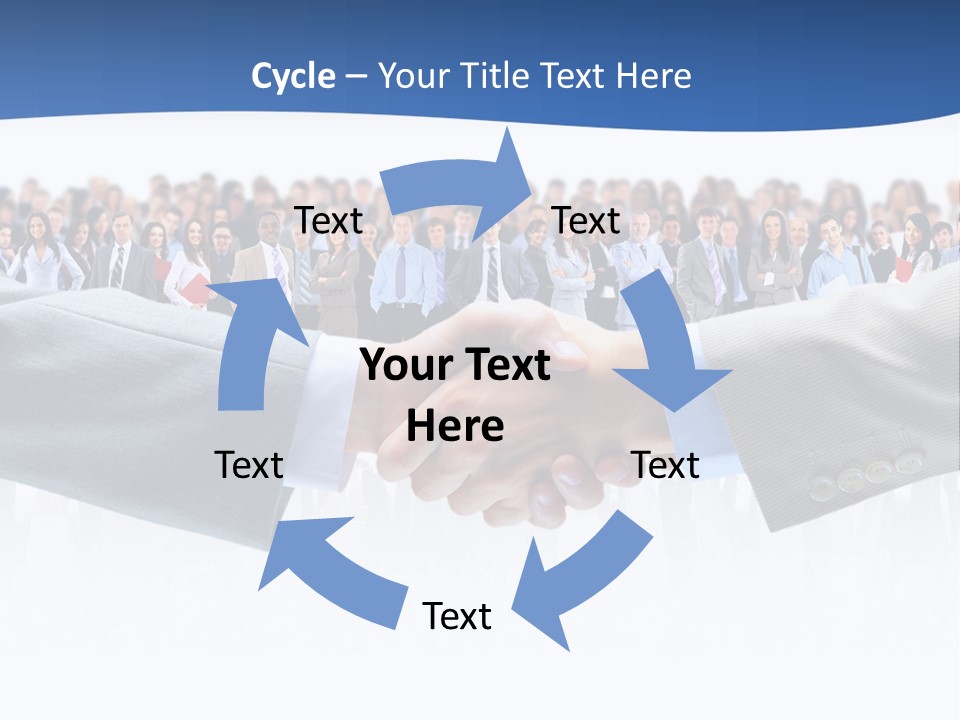 Cycle – Your Title Text Here

Text

Text

Your Text Here

Text

Text

Text